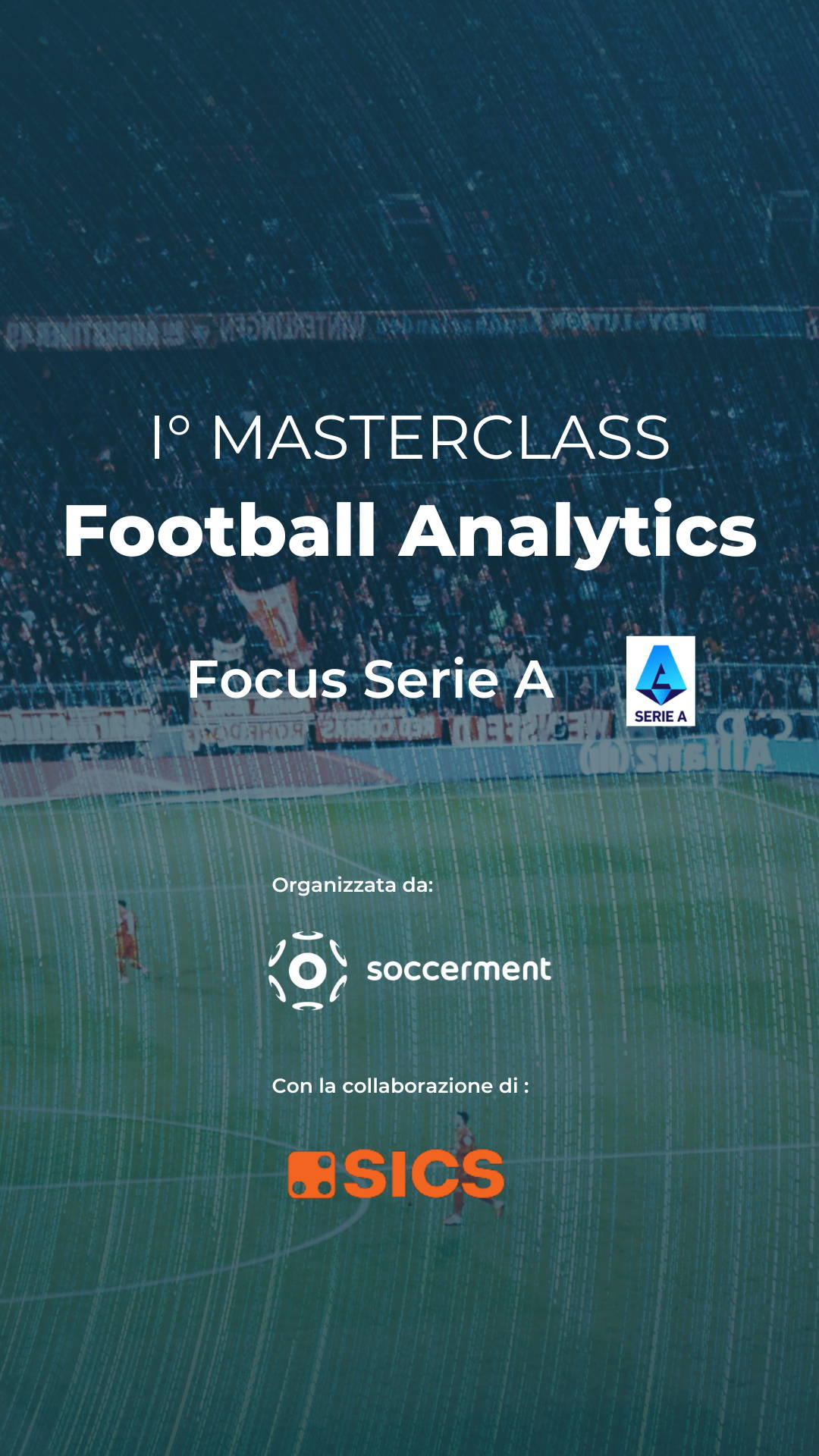 I° MASTERCLASS
Football Analytics

Focus Serie A

SERIE A

Organizzata da:

soccerment

Con la collaborazione di :

SICS